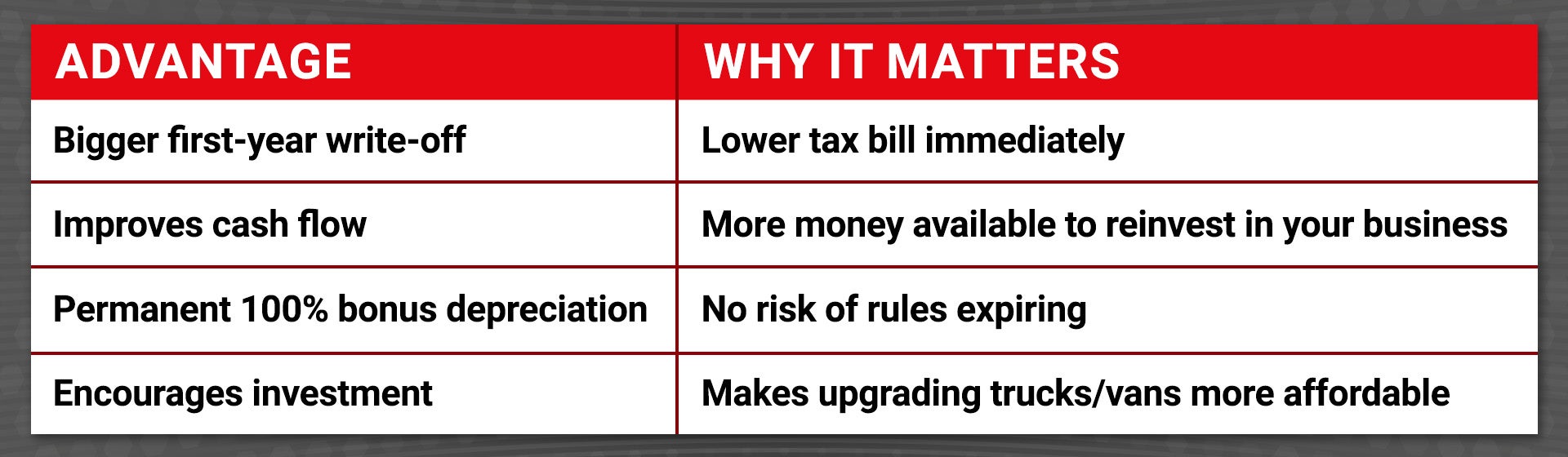 | ADVANTAGE | WHY IT MATTERS |
|---|---|
| Bigger first-year write-off | Lower tax bill immediately |
| Improves cash flow | More money available to reinvest in your business |
| Permanent 100% bonus depreciation | No risk of rules expiring |
| Encourages investment | Makes upgrading trucks/vans more affordable |